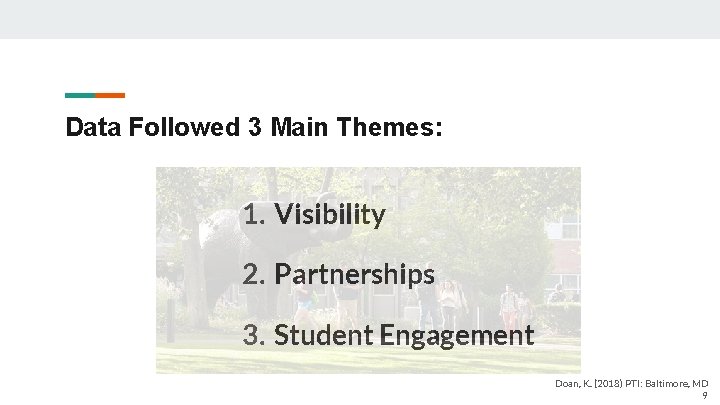 Data Followed 3 Main Themes:

1. Visibility

2. Partnerships

3. Student Engagement

Doan, K. (2018) PTI: Baltimore, MD
9